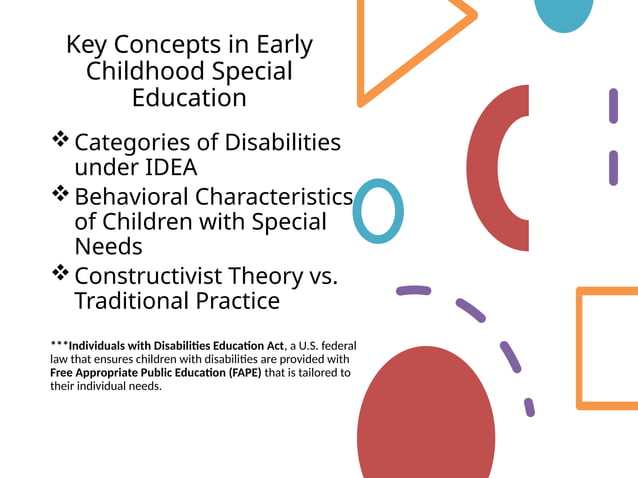 Key Concepts in Early Childhood Special Education

❖ Categories of Disabilities under IDEA
❖ Behavioral Characteristics of Children with Special Needs
❖ Constructivist Theory vs. Traditional Practice

***Individuals with Disabilities Education Act, a U.S. federal law that ensures children with disabilities are provided with Free Appropriate Public Education (FAPE) that is tailored to their individual needs.